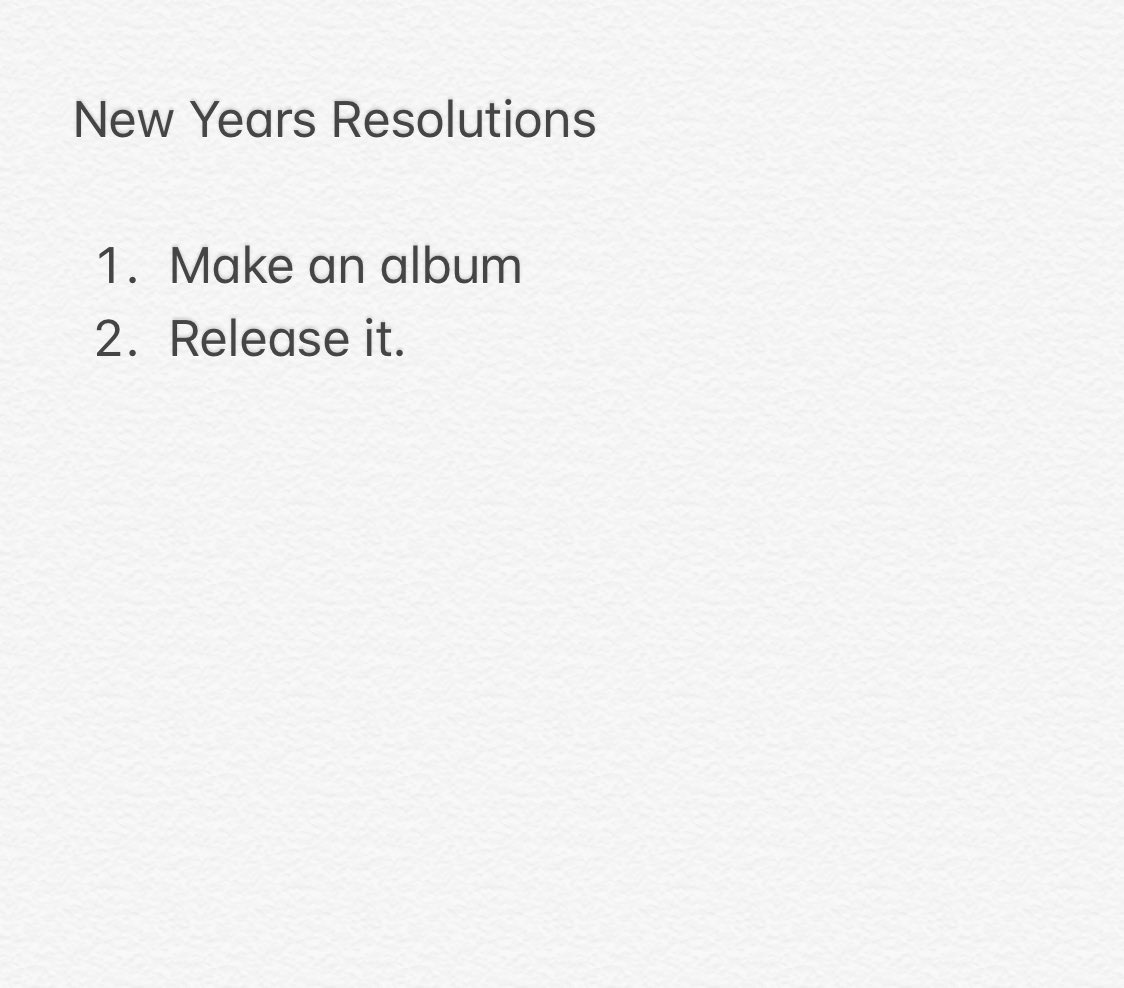 New Years Resolutions

1. Make an album
2. Release it.